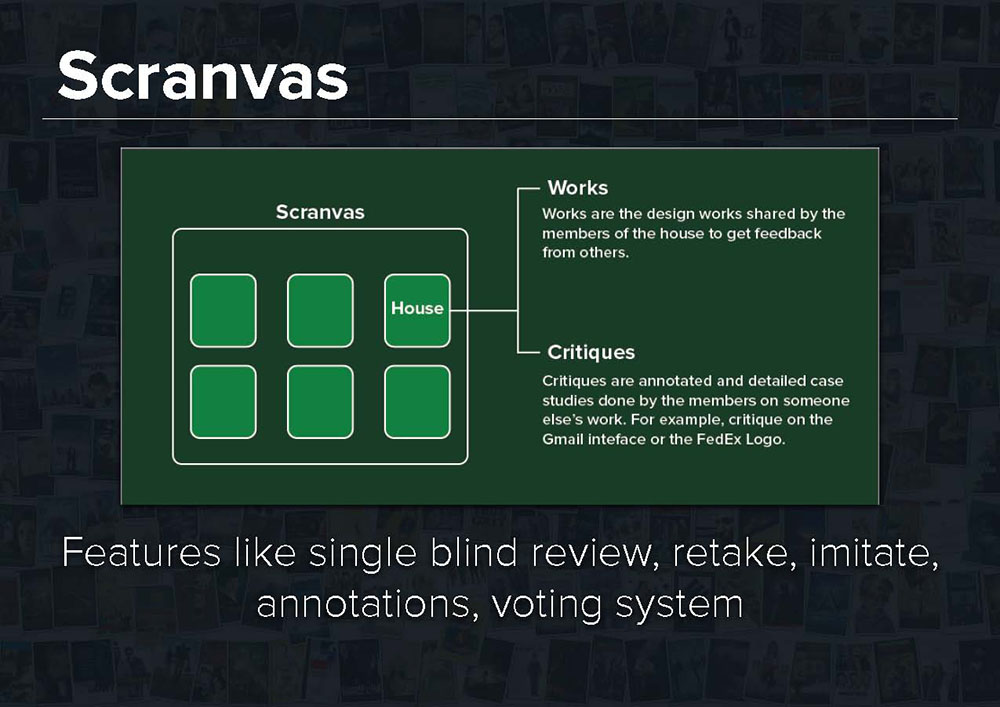 Scranvas

Scranvas

House

Works
Works are the design works shared by the members of the house to get feedback from others.

Critiques
Critiques are annotated and detailed case studies done by the members on someone else's work. For example, critique on the Gmail inteface or the FedEx Logo.

Features like single blind review, retake, imitate, annotations, voting system